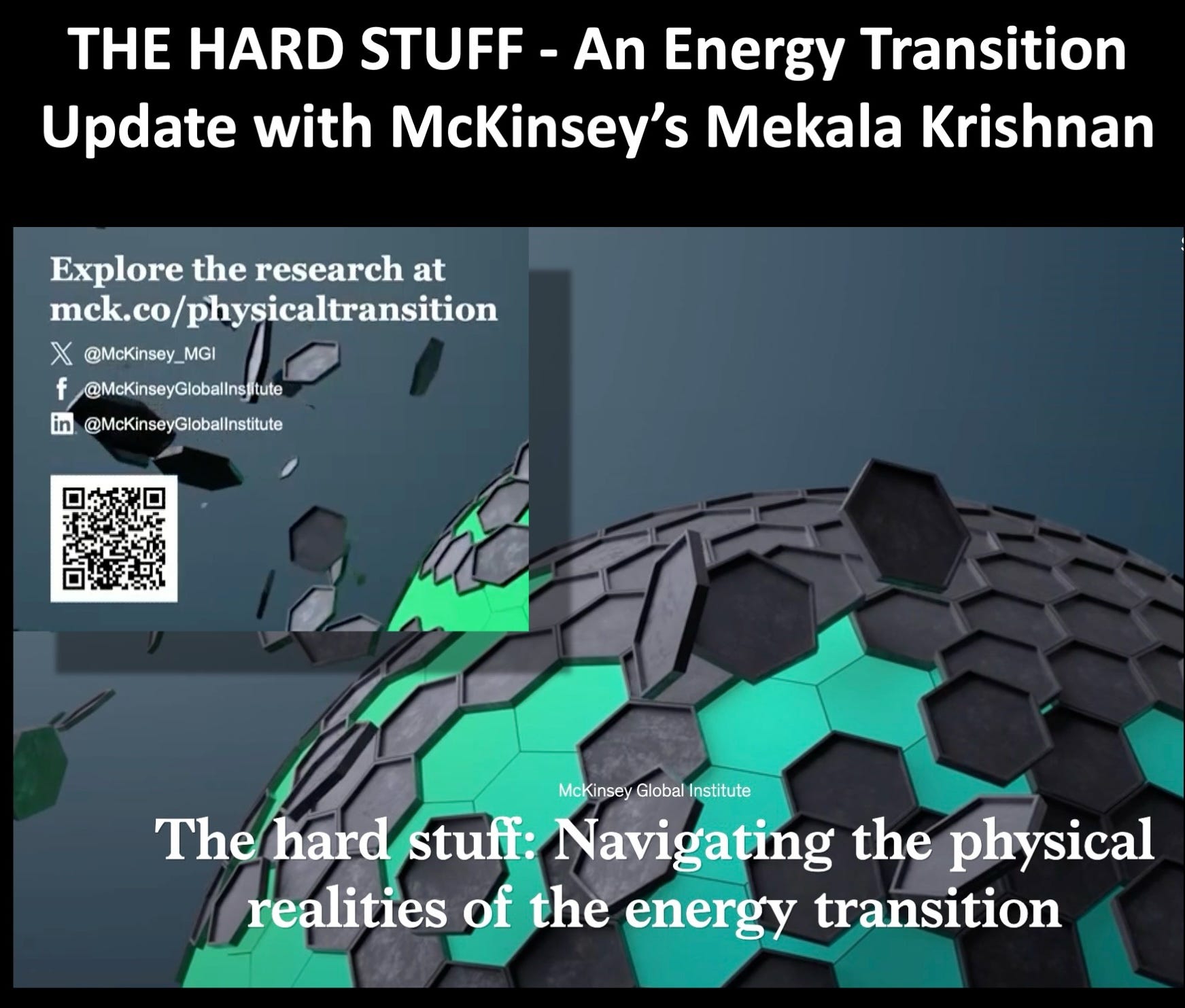 THE HARD STUFF - An Energy Transition Update with McKinsey's Mekala Krishnan

Explore the research at mck.co/physicaltransition

@McKinsey_MGI

@McKinseyGlobalInstitute

@McKinseyGlobalInstitute

McKinsey Global Institute

The hard stuff: Navigating the physical realities of the energy transition